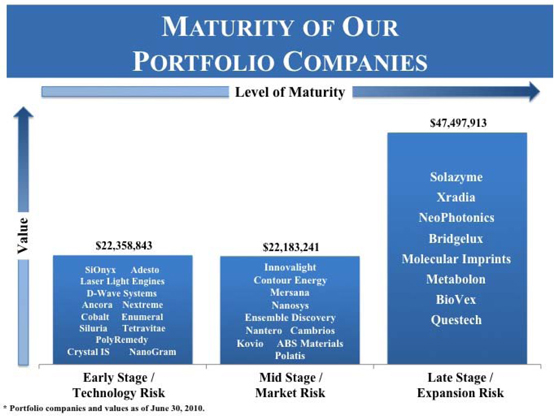 MATURITY OF OUR PORTFOLIO COMPANIES

Level of Maturity

Value

$22,358,843

SiOnyx Adesto
Laser Light Engines
D-Wave Systems
Ancora Nextreme
Cobalt Enumeral
Siluria Tetravitae
PolyRemedy
Crystal IS NanoGram

$22,183,241

Innovalight
Contour Energy
Mersana
Nanosys
Ensemble Discovery
Nantero Cambrios
Kovio ABS Materials
Polatis

$47,497,913

Solazyme
Xradia
NeoPhotonics
Bridgelux
Molecular Imprints
Metabolon
BioVex
Questech

Early Stage / Technology Risk

Mid Stage / Market Risk

Late Stage / Expansion Risk

* Portfolio companies and values as of June 30, 2010.